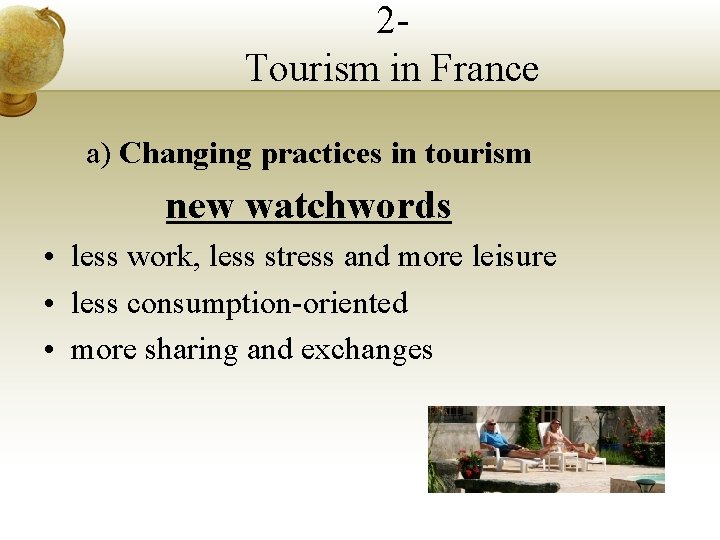 2-
Tourism in France

a) Changing practices in tourism

new watchwords

• less work, less stress and more leisure
• less consumption-oriented
• more sharing and exchanges